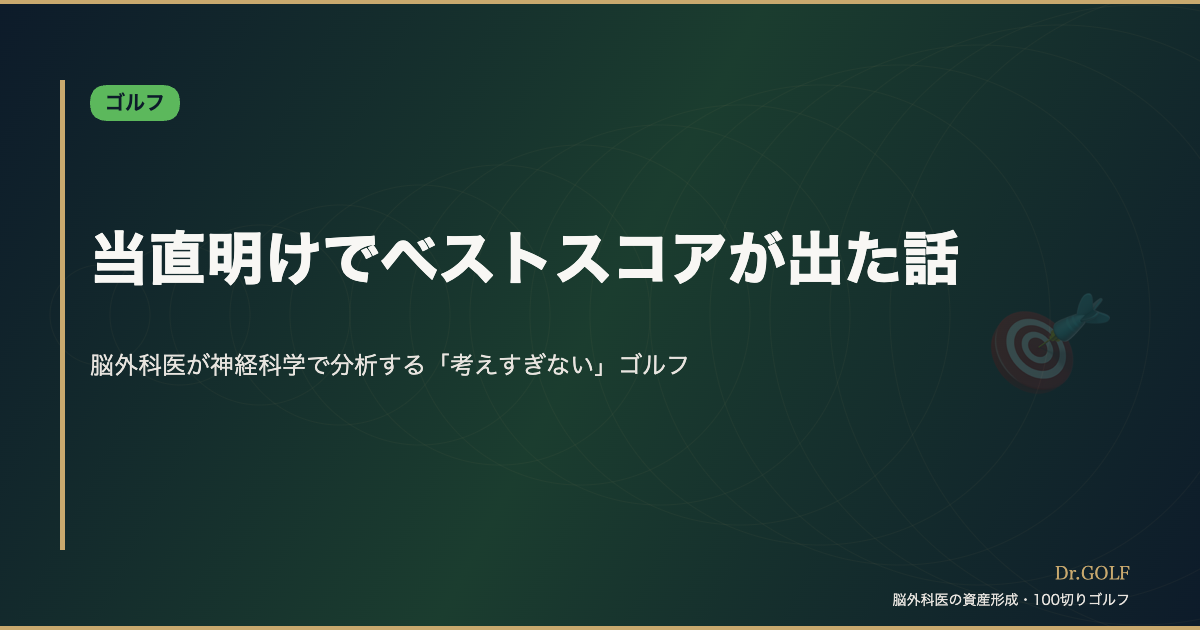 ゴルフ

当直明けでベストスコアが出た話

脳外科医が神経科学で分析する「考えすぎない」ゴルフ

Dr.GOLF

脳外科医の資産形成・100切りゴルフ